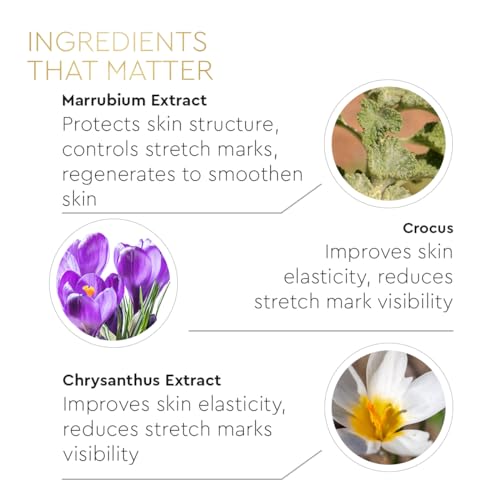 INGREDIENTS THAT MATTER

Marrubium Extract
Protects skin structure, controls stretch marks, regenerates to smoothen skin

Crocus
Improves skin elasticity, reduces stretch mark visibility

Chrysanthus Extract
Improves skin elasticity, reduces stretch marks visibility